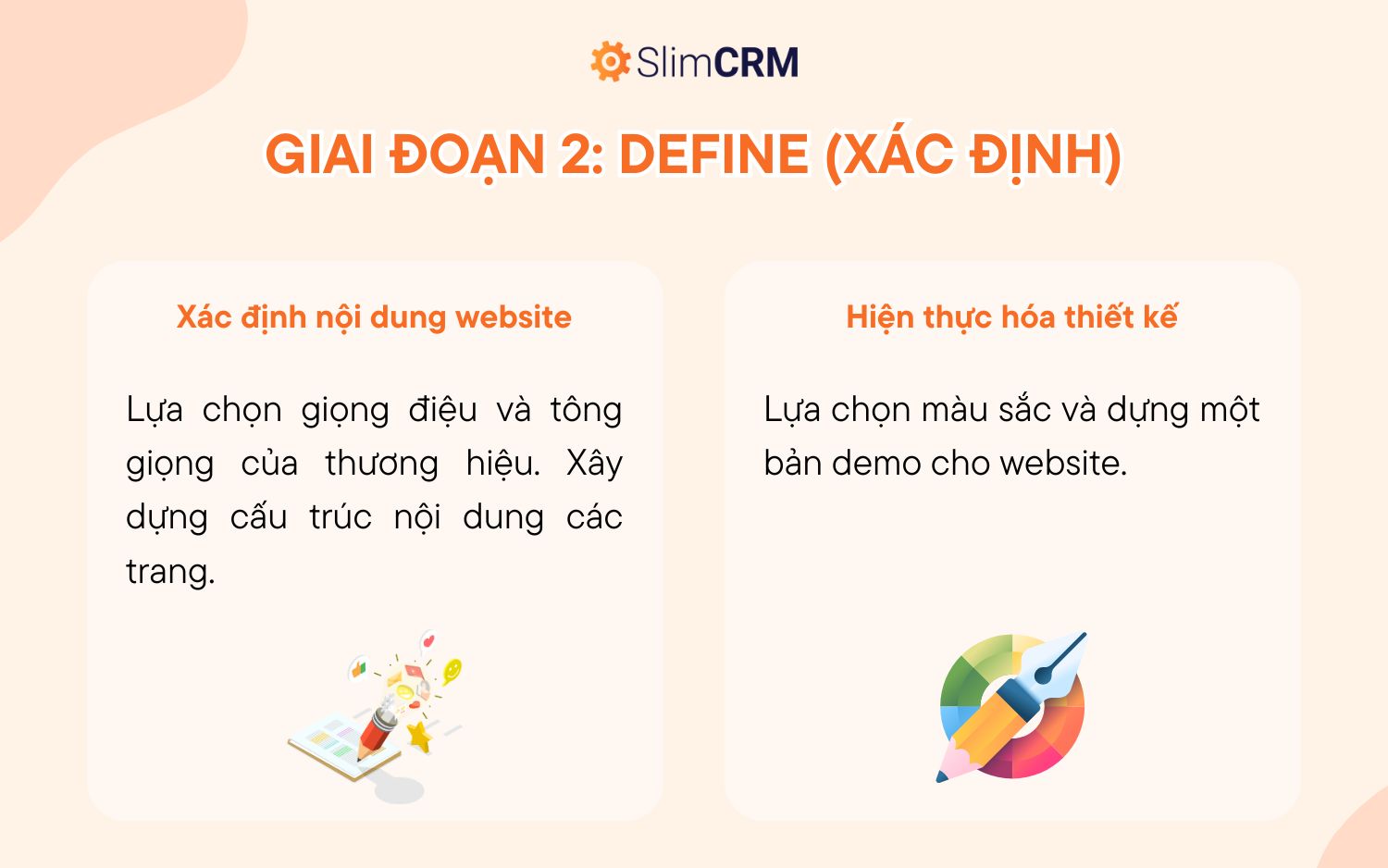 SlimCRM

GIAI ĐOẠN 2: DEFINE (XÁC ĐỊNH)

Xác định nội dung website

Lựa chọn giọng điệu và tông giọng của thương hiệu. Xây dựng cấu trúc nội dung các trang.

Hiện thực hóa thiết kế

Lựa chọn màu sắc và dựng một bản demo cho website.